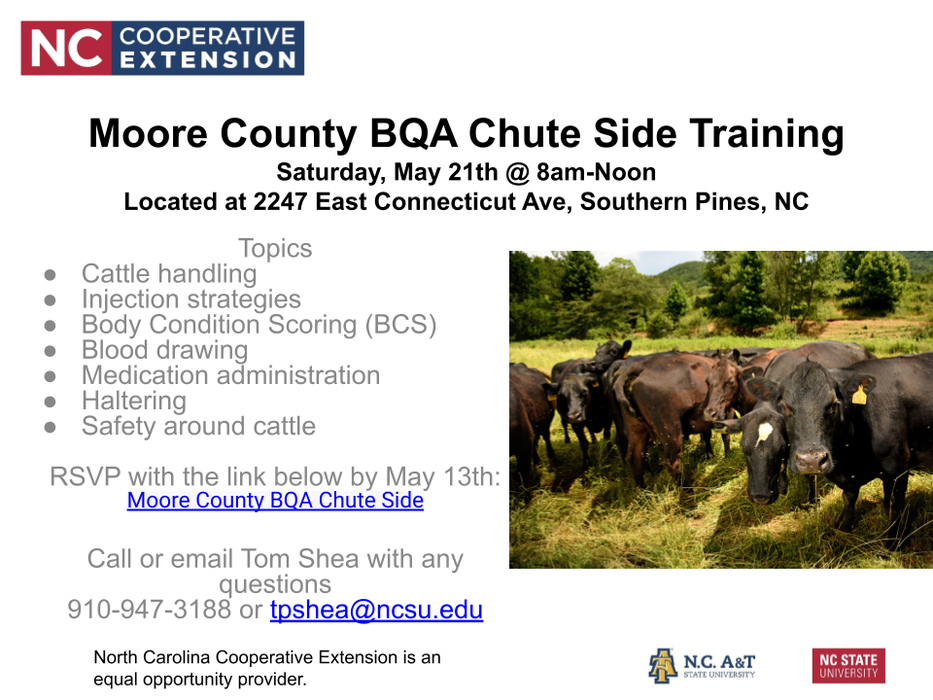 NC COOPERATIVE EXTENSION

Moore County BQA Chute Side Training
Saturday, May 21th @ 8am-Noon
Located at 2247 East Connecticut Ave, Southern Pines, NC

Topics
● Cattle handling
● Injection strategies
● Body Condition Scoring (BCS)
● Blood drawing
● Medication administration
● Haltering
● Safety around cattle

RSVP with the link below by May 13th:
Moore County BQA Chute Side

Call or email Tom Shea with any questions
910-947-3188 or tpshea@ncsu.edu

North Carolina Cooperative Extension is an equal opportunity provider.

N.C. A&T STATE UNIVERSITY

NC STATE UNIVERSITY